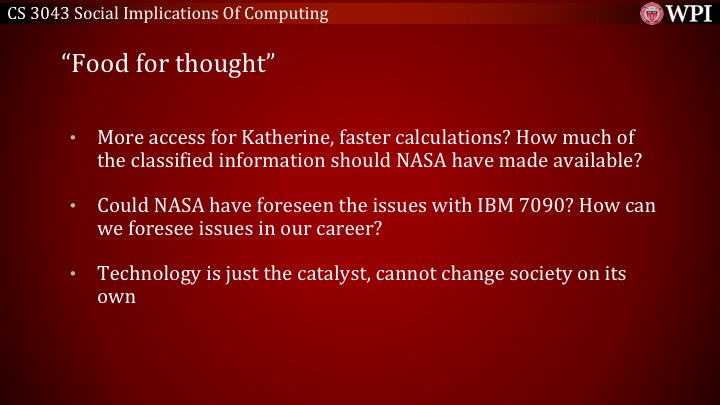 CS 3043 Social Implications Of Computing

WPI

“Food for thought”

• More access for Katherine, faster calculations? How much of the classified information should NASA have made available?

• Could NASA have foreseen the issues with IBM 7090? How can we foresee issues in our career?

• Technology is just the catalyst, cannot change society on its own